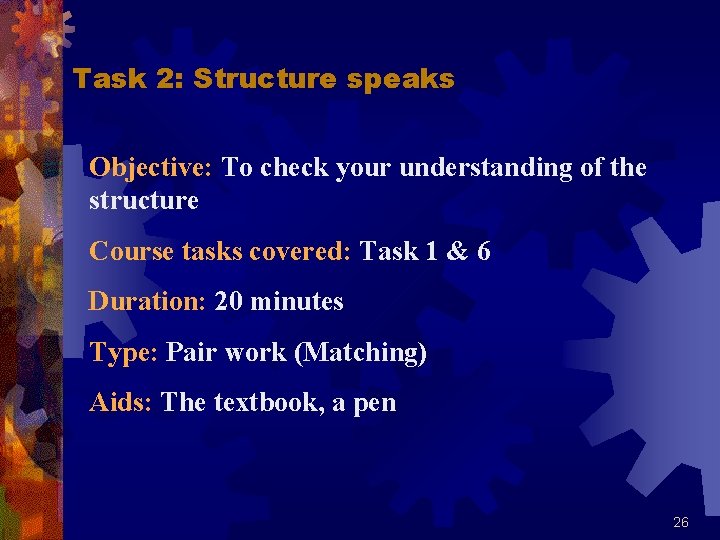 Task 2: Structure speaks

Objective: To check your understanding of the structure

Course tasks covered: Task 1 & 6

Duration: 20 minutes

Type: Pair work (Matching)

Aids: The textbook, a pen

26